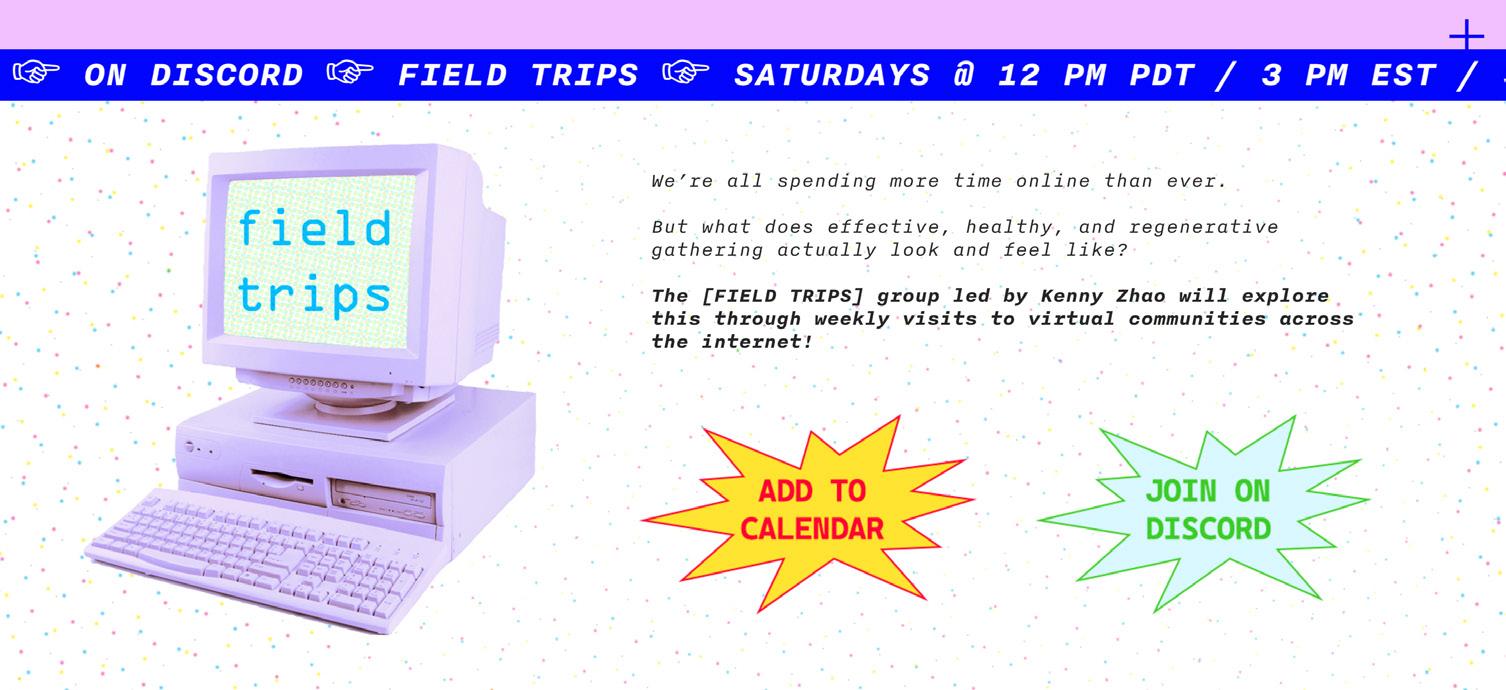 +

☞ ON DISCORD ☞ FIELD TRIPS ☞ SATURDAYS @ 12 PM PDT / 3 PM EST /

field trips

We're all spending more time online than ever.

But what does effective, healthy, and regenerative gathering actually look and feel like?

The [FIELD TRIPS] group led by Kenny Zhao will explore this through weekly visits to virtual communities across the internet!

ADD TO CALENDAR

JOIN ON DISCORD